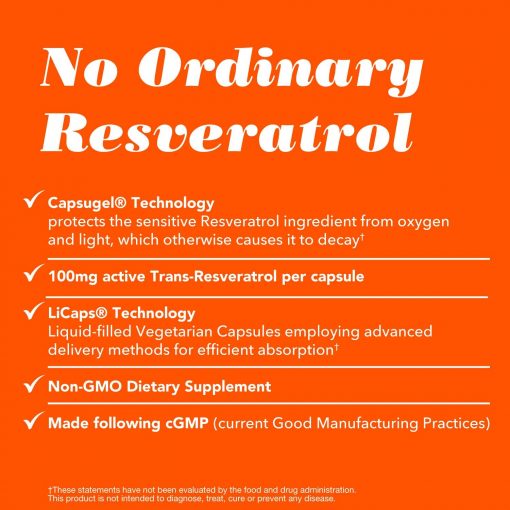 No Ordinary Resveratrol

✓ Capsugel® Technology
protects the sensitive Resveratrol ingredient from oxygen and light, which otherwise causes it to decay†

✓ 100mg active Trans-Resveratrol per capsule

✓ LiCaps® Technology
Liquid-filled Vegetarian Capsules employing advanced delivery methods for efficient absorption†

✓ Non-GMO Dietary Supplement

✓ Made following cGMP (current Good Manufacturing Practices)

†These statements have not been evaluated by the food and drug administration. This product is not intended to diagnose, treat, cure or prevent any disease.